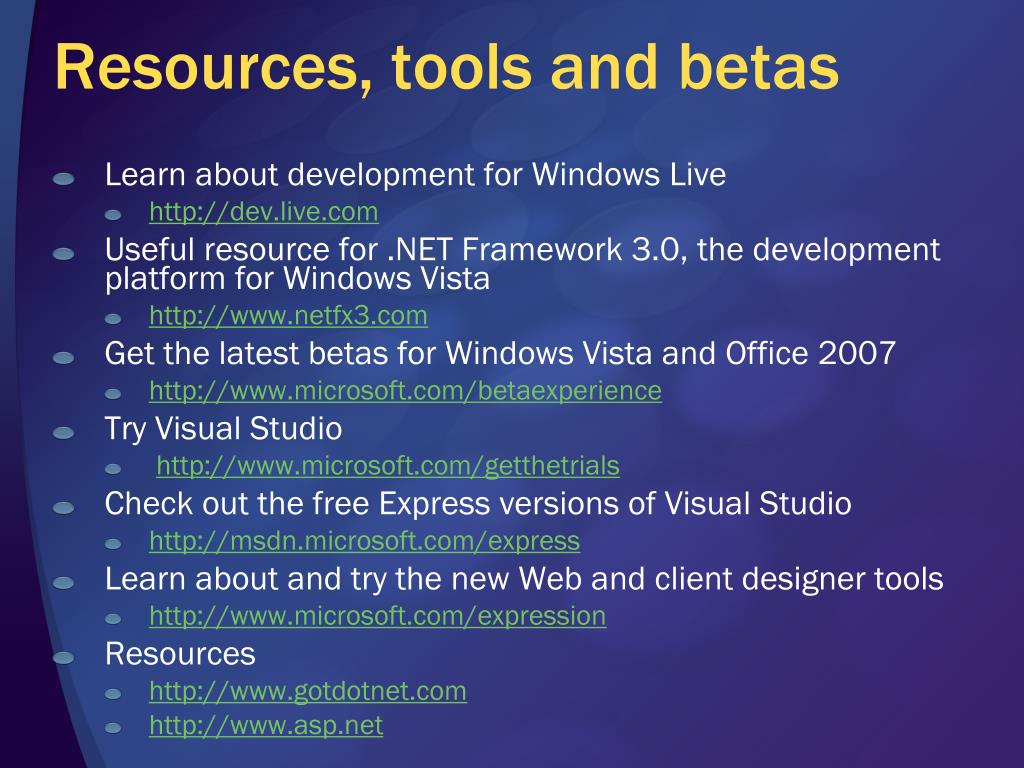 Resources, tools and betas

Learn about development for Windows Live

http://dev.live.com

Useful resource for .NET Framework 3.0, the development platform for Windows Vista

http://www.netfx3.com

Get the latest betas for Windows Vista and Office 2007

http://www.microsoft.com/betaexperience

Try Visual Studio

http://www.microsoft.com/getthetrials

Check out the free Express versions of Visual Studio

http://msdn.microsoft.com/express

Learn about and try the new Web and client designer tools

http://www.microsoft.com/expression

Resources

http://www.gotdotnet.com

http://www.asp.net